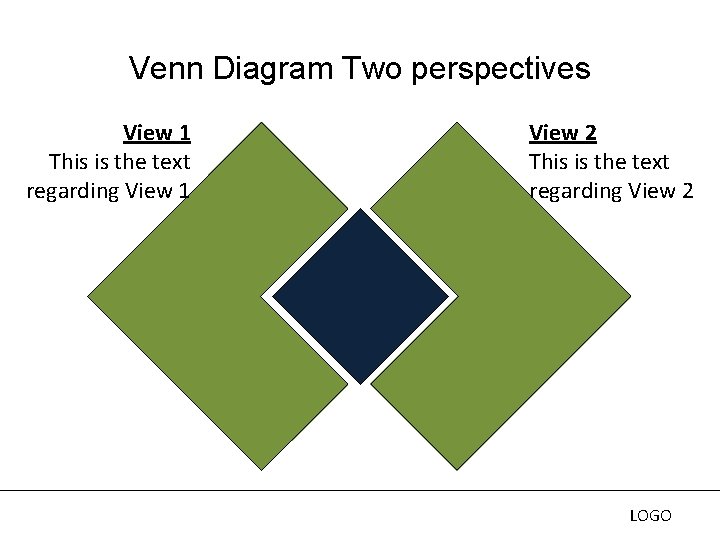 Venn Diagram Two perspectives

View 1
This is the text regarding View 1

View 2
This is the text regarding View 2

LOGO